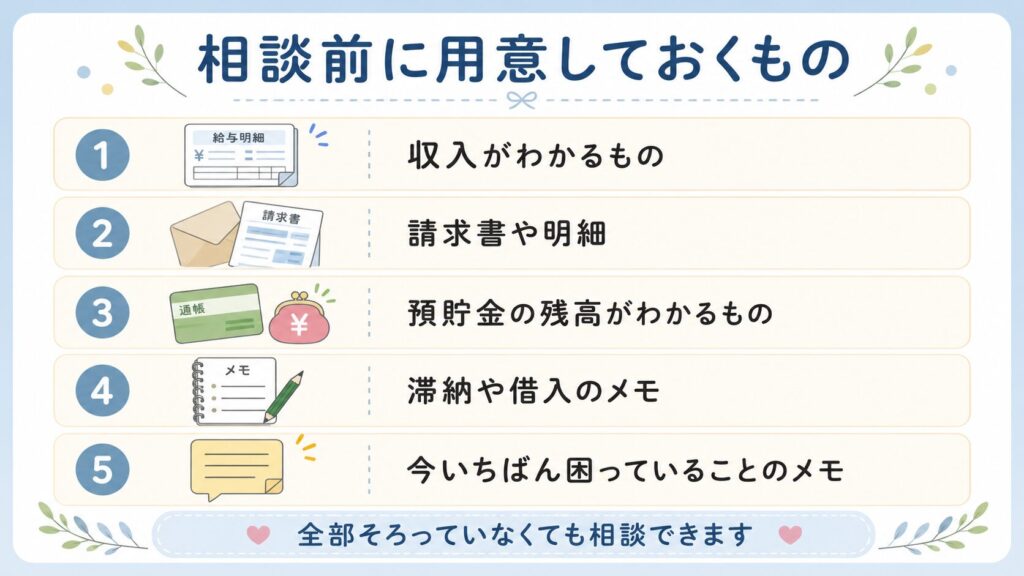 相談前に用意しておくもの

1 給与明細 ¥ 収入がわかるもの

2 請求書 請求書や明細

3 通帳 ¥ 預貯金の残高がわかるもの

4 メモ 滞納や借入のメモ

5 今いちばん困っていることのメモ

全部そろっていなくても相談できます